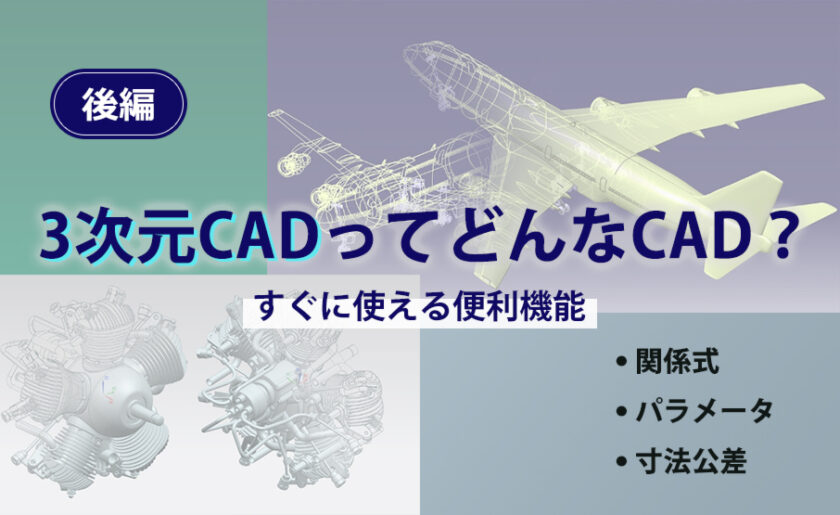 後編

3次元CADってどんなCAD？

すぐに使える便利機能

• 関係式
• パラメータ
• 寸法公差